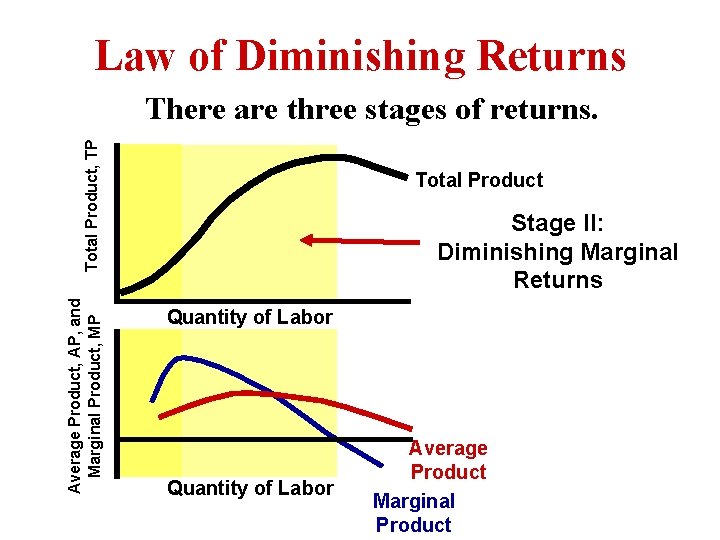 Law of Diminishing Returns

There are three stages of returns.

Total Product, TP

Total Product

Stage II:
Diminishing Marginal Returns

Quantity of Labor

Average Product, AP, and Marginal Product, MP

Average Product

Quantity of Labor

Marginal Product